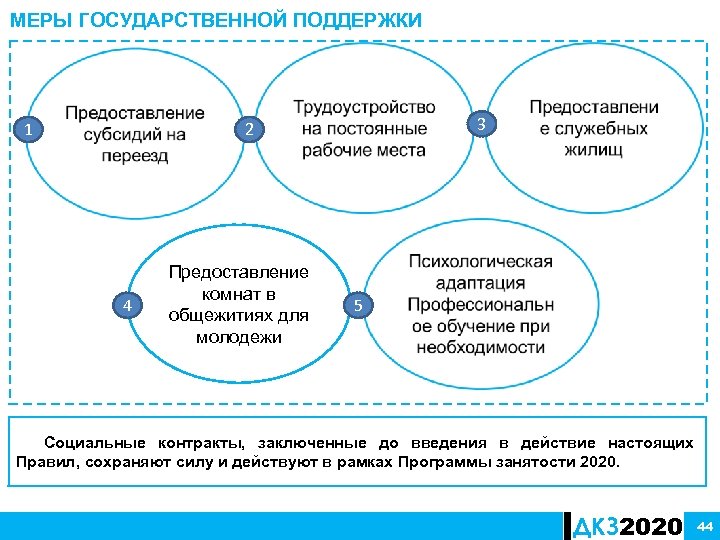 МЕРЫ ГОСУДАРСТВЕННОЙ ПОДДЕРЖКИ

1
Предоставление субсидий на переезд

2
Трудоустройство на постоянные рабочие места

3
Предоставлени е служебных жилищ

4
Предоставление комнат в общежитиях для молодежи

5
Психологическая адаптация Профессиональн ое обучение при необходимости

Социальные контракты, заключенные до введения в действие настоящих Правил, сохраняют силу и действуют в рамках Программы занятости 2020.

ДКЗ2020
44